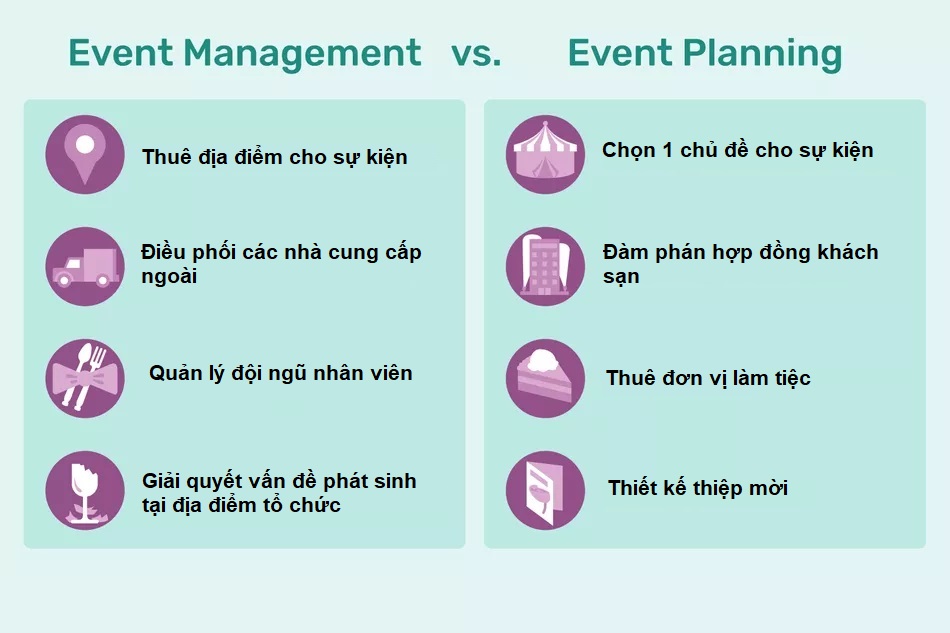 Event Management vs. Event Planning

Thuê địa điểm cho sự kiện

Điều phối các nhà cung cấp ngoài

Quản lý đội ngũ nhân viên

Giải quyết vấn đề phát sinh tại địa điểm tổ chức

Chọn 1 chủ đề cho sự kiện

Đàm phán hợp đồng khách sạn

Thuê đơn vị làm tiệc

Thiết kế thiệp mời